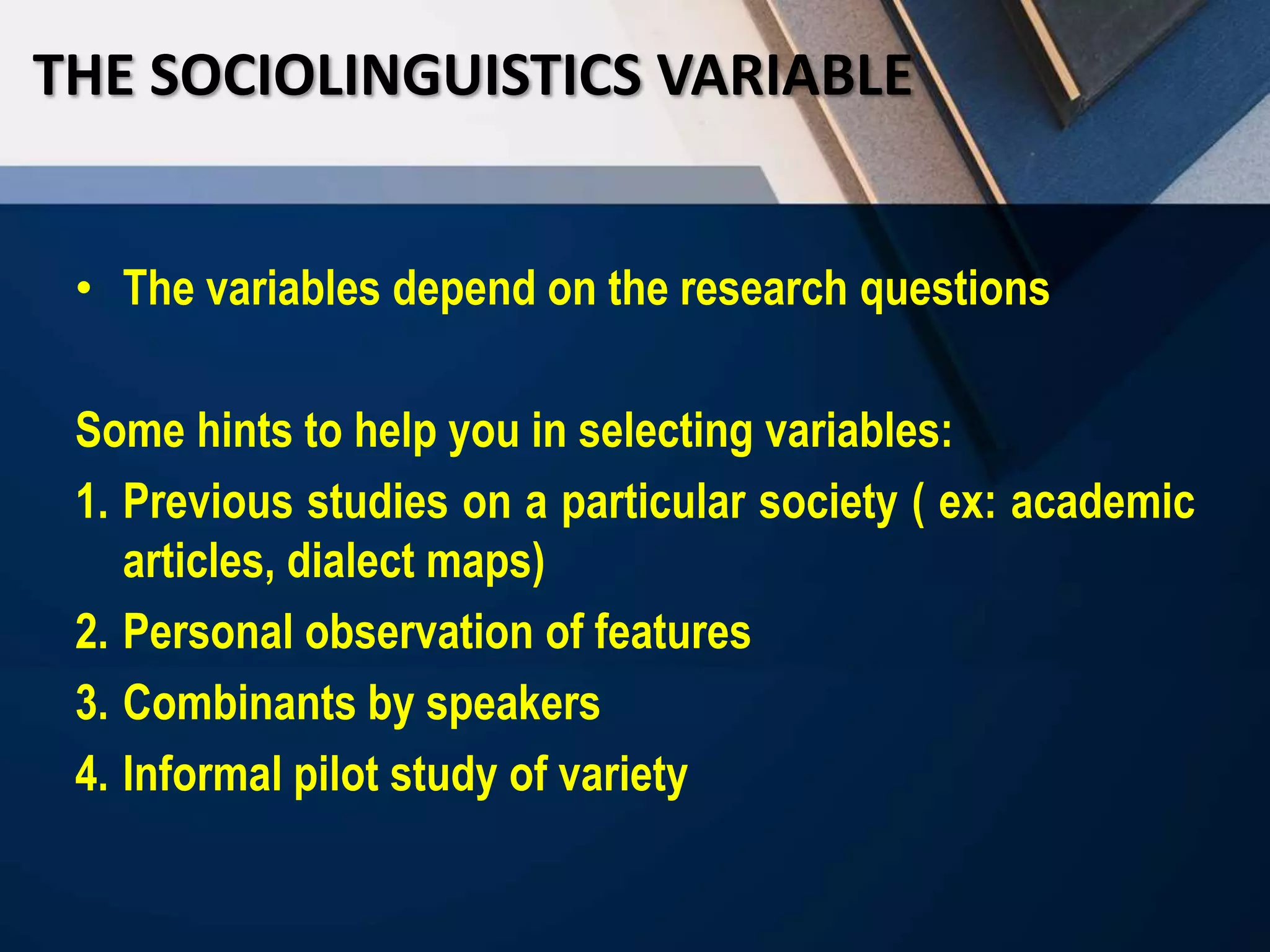 THE SOCIOLINGUISTICS VARIABLE

• The variables depend on the research questions

Some hints to help you in selecting variables:

1. Previous studies on a particular society ( ex: academic articles, dialect maps)
2. Personal observation of features
3. Combinants by speakers
4. Informal pilot study of variety